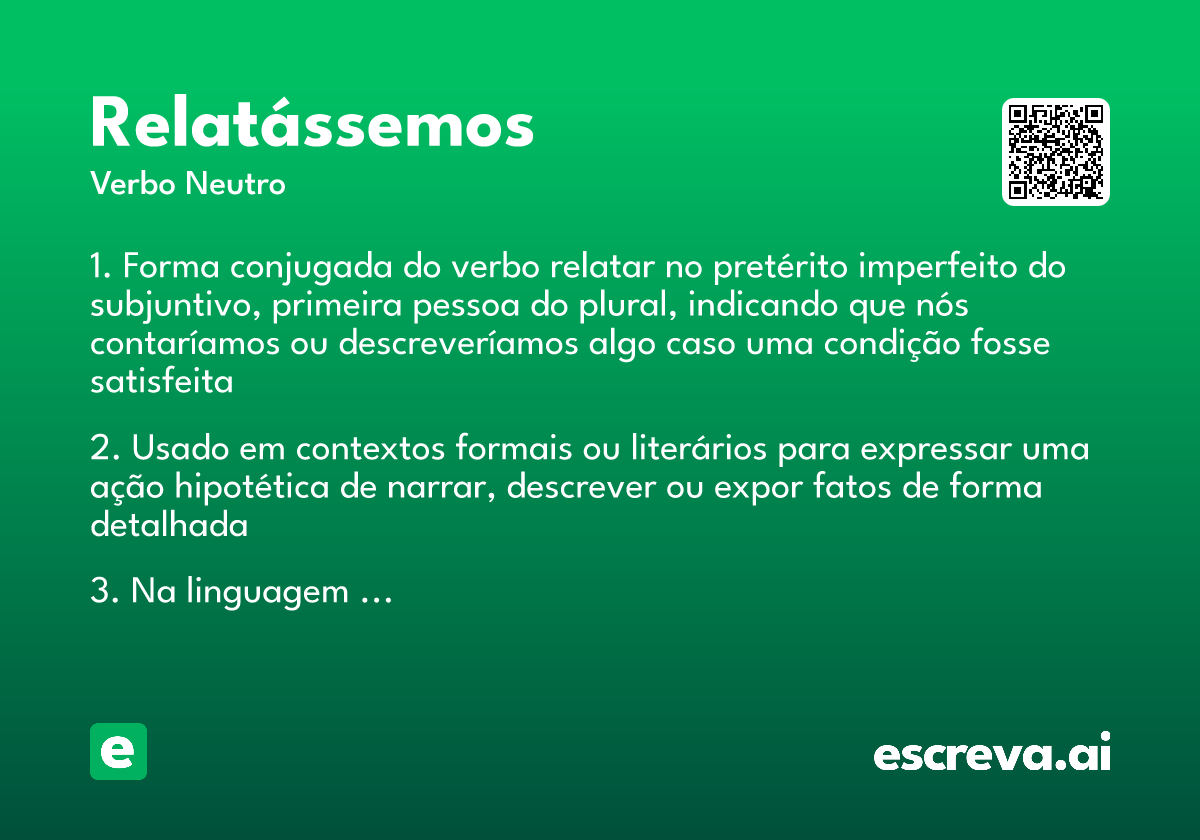 Relatássemos

Verbo Neutro

1. Forma conjugada do verbo relatar no pretérito imperfeito do subjuntivo, primeira pessoa do plural, indicando que nós contaríamos ou descreveríamos algo caso uma condição fosse satisfeita

2. Usado em contextos formais ou literários para expressar uma ação hipotética de narrar, descrever ou expor fatos de forma detalhada

3. Na linguagem ...

e

escreva.ai